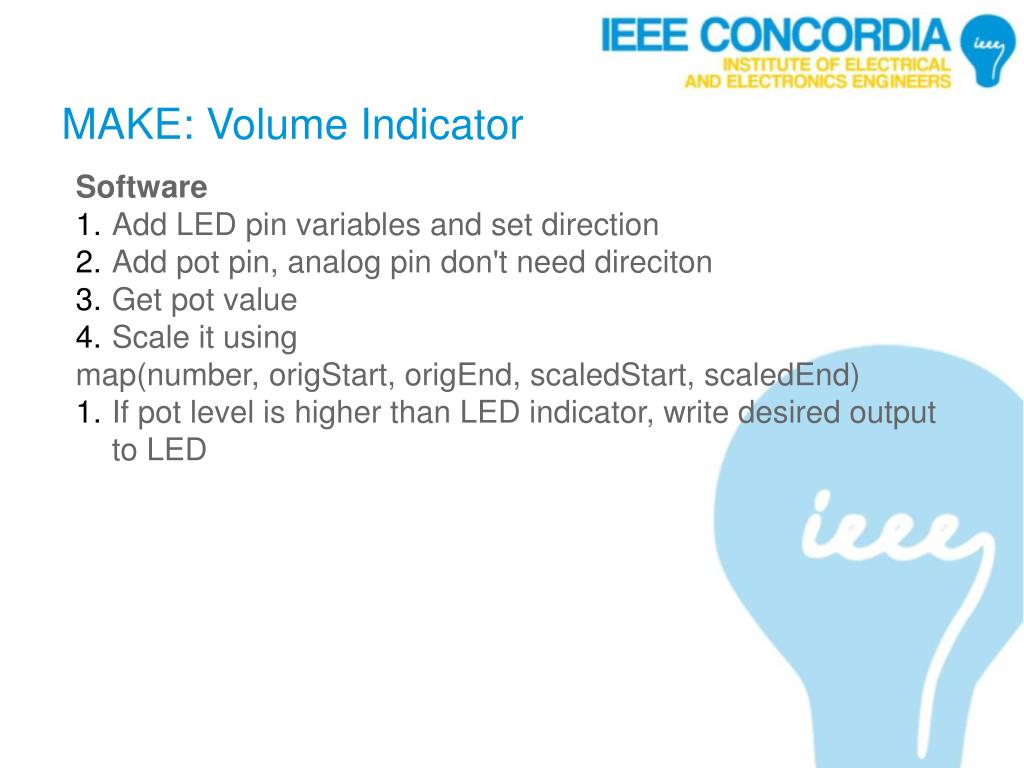 IEEE CONCORDIA
INSTITUTE OF ELECTRICAL AND ELECTRONICS ENGINEERS
ieee

MAKE: Volume Indicator

Software
1. Add LED pin variables and set direction
2. Add pot pin, analog pin don't need direciton
3. Get pot value
4. Scale it using
map(number, origStart, origEnd, scaledStart, scaledEnd)
1. If pot level is higher than LED indicator, write desired output to LED

ieee